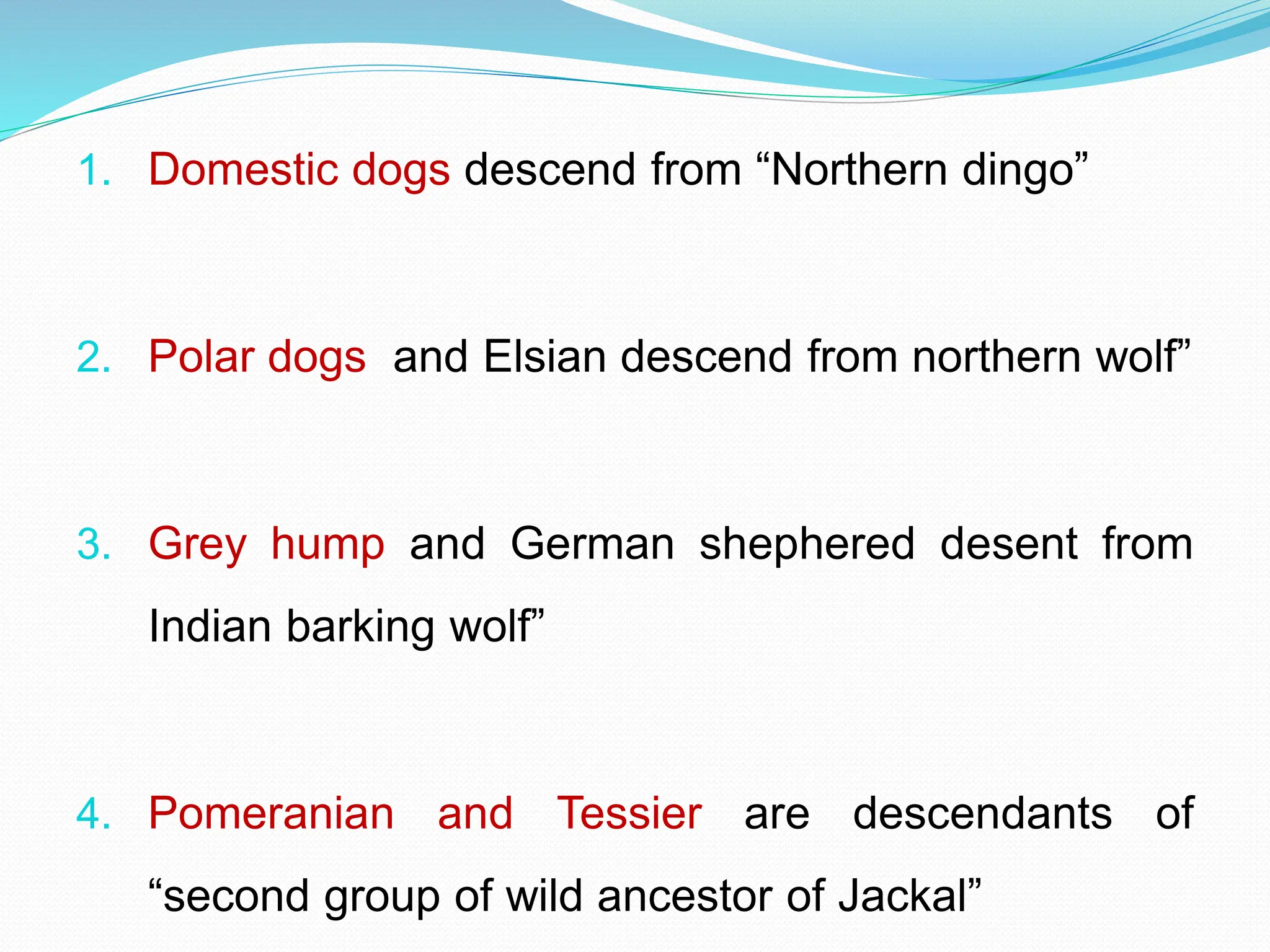 1. Domestic dogs descend from “Northern dingo”

2. Polar dogs and Elsian descend from northern wolf”

3. Grey hump and German shephered desent from Indian barking wolf”

4. Pomeranian and Tessier are descendants of “second group of wild ancestor of Jackal”